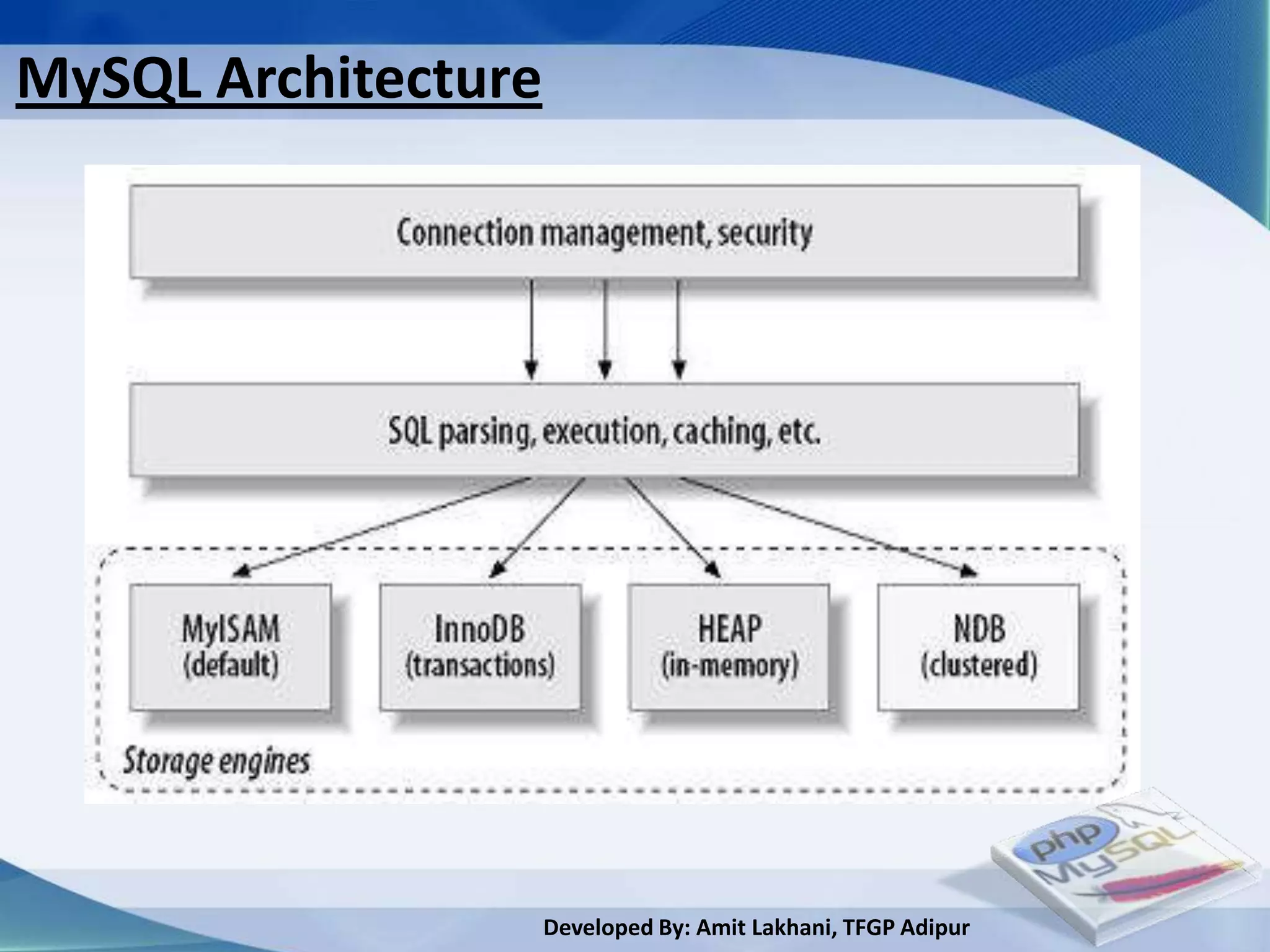 MySQL Architecture

Connection management, security

SQL parsing, execution, caching, etc.

MyISAM (default)

InnoDB (transactions)

HEAP (in-memory)

NDB (clustered)

Storage engines

php MySQL

Developed By: Amit Lakhani, TFGP Adipur